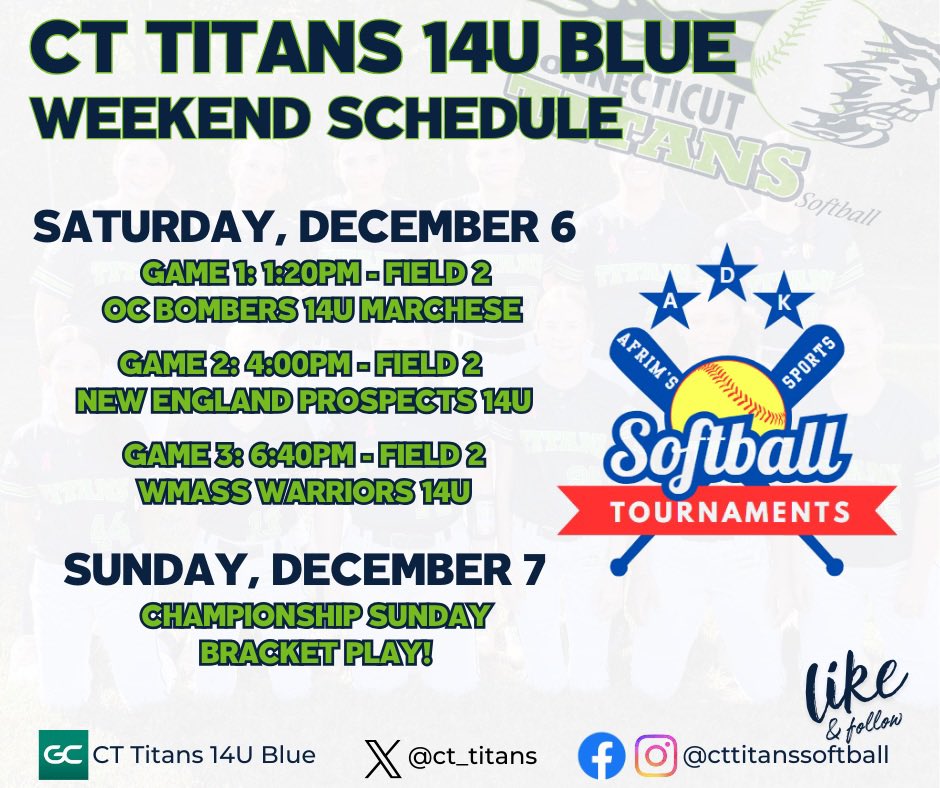 CT TITANS 14U BLUE
WEEKEND SCHEDULE

CONNECTICUT
TITANS
Softball

SATURDAY, DECEMBER 6

GAME 1: 1:20PM - FIELD 2
OC BOMBERS 14U MARCHESE

GAME 2: 4:00PM - FIELD 2
NEW ENGLAND PROSPECTS 14U

GAME 3: 6:40PM - FIELD 2
WMASS WARRIORS 14U

SUNDAY, DECEMBER 7

CHAMPIONSHIP SUNDAY
BRACKET PLAY!

A D K
AFRIM'S SPORTS
Softball
TOURNAMENTS

like & follow

GC CT Titans 14U Blue

@ct_titans

@cttitanssoftball